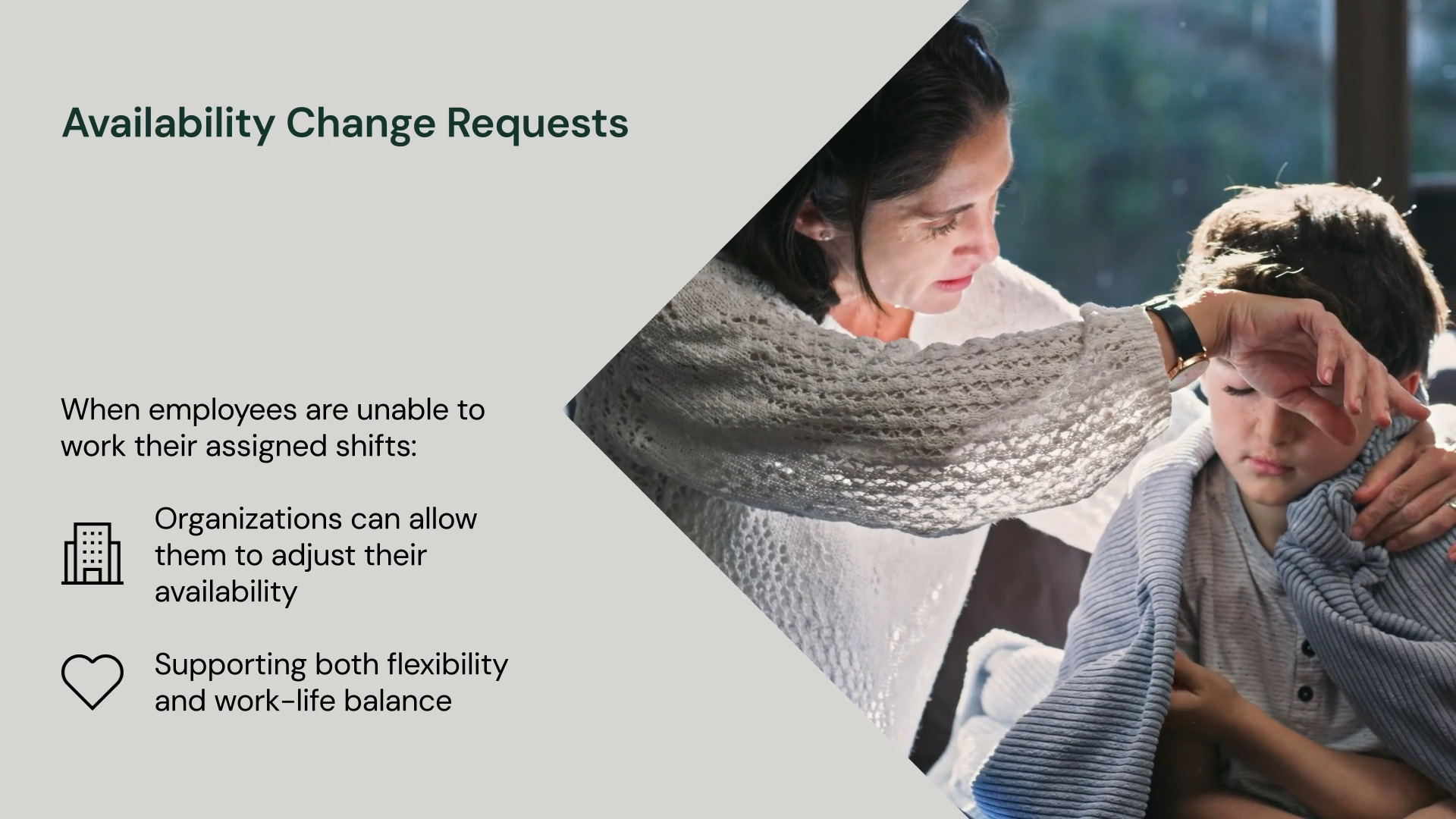 Availability Change Requests

When employees are unable to work their assigned shifts:

Organizations can allow them to adjust their availability

Supporting both flexibility and work-life balance